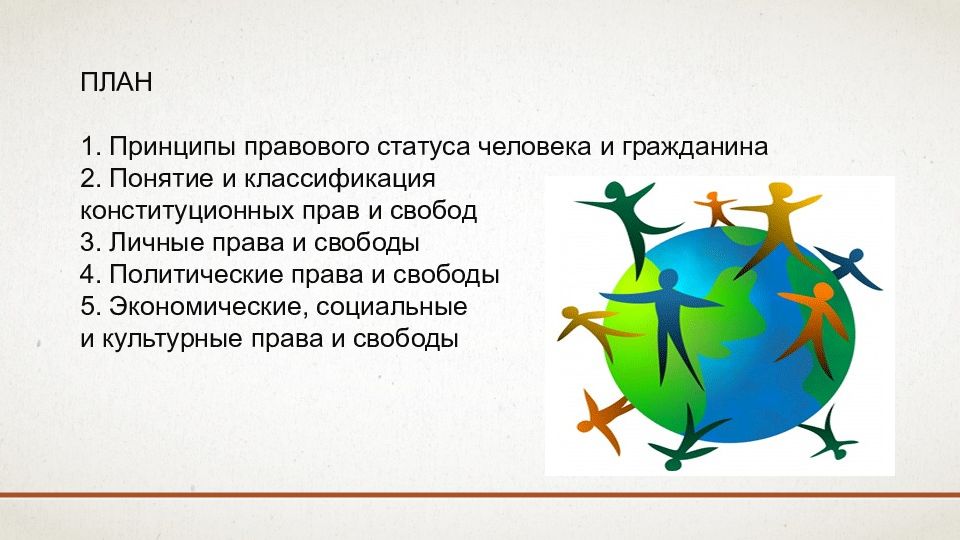 ПЛАН

1. Принципы правового статуса человека и гражданина
2. Понятие и классификация конституционных прав и свобод
3. Личные права и свободы
4. Политические права и свободы
5. Экономические, социальные и культурные права и свободы